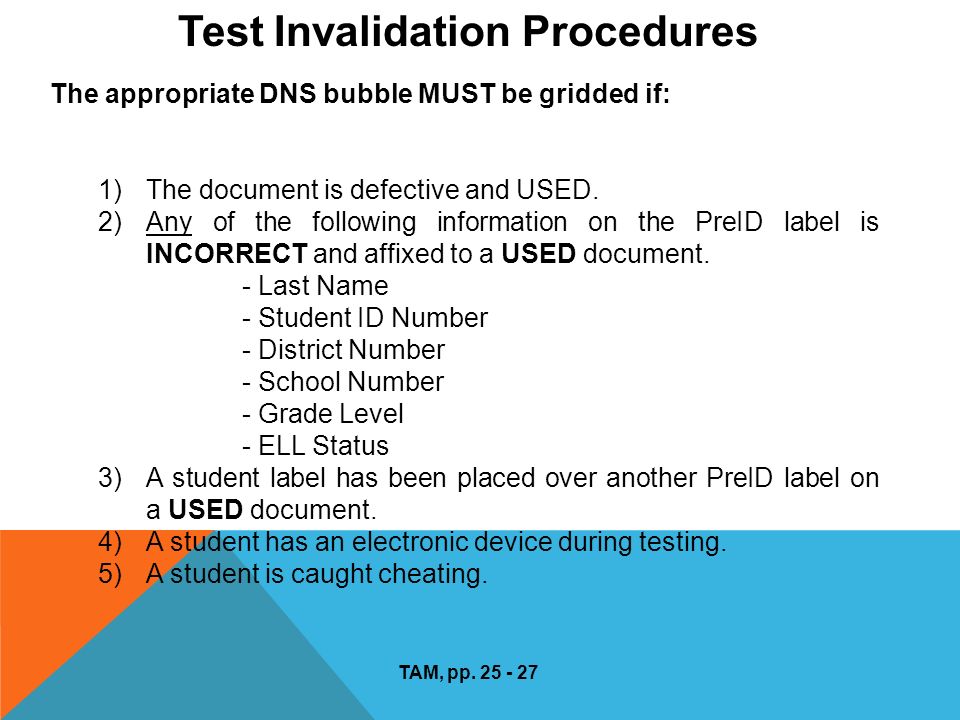 Test Invalidation Procedures

The appropriate DNS bubble MUST be gridded if:

1) The document is defective and USED.
2) Any of the following information on the PreID label is INCORRECT and affixed to a USED document.
- Last Name
- Student ID Number
- District Number
- School Number
- Grade Level
- ELL Status
3) A student label has been placed over another PreID label on a USED document.
4) A student has an electronic device during testing.
5) A student is caught cheating.

TAM, pp. 25 - 27